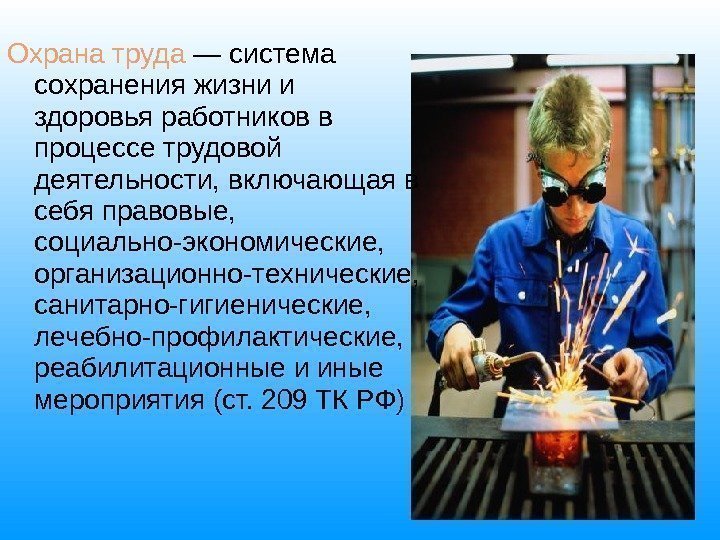 Охрана труда — система сохранения жизни и здоровья работников в процессе трудовой деятельности, включающая в себя правовые, социально-экономические, организационно-технические, санитарно-гигиенические, лечебно-профилактические, реабилитационные и иные мероприятия (ст. 209 ТК РФ)